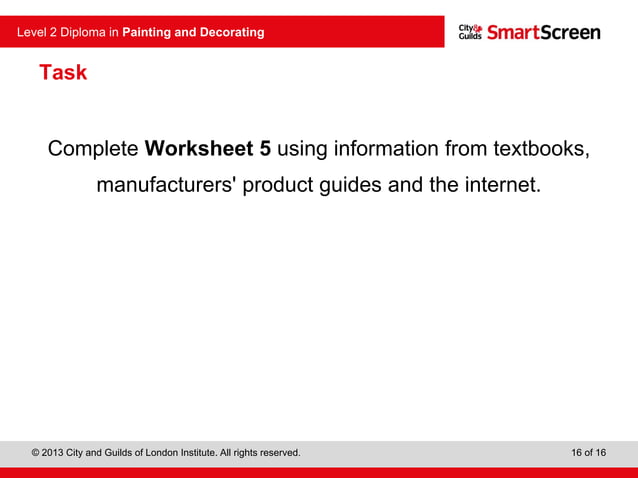 Level 2 Diploma in Painting and Decorating

City & Guilds SmartScreen

Task

Complete Worksheet 5 using information from textbooks, manufacturers' product guides and the internet.

© 2013 City and Guilds of London Institute. All rights reserved.

16 of 16